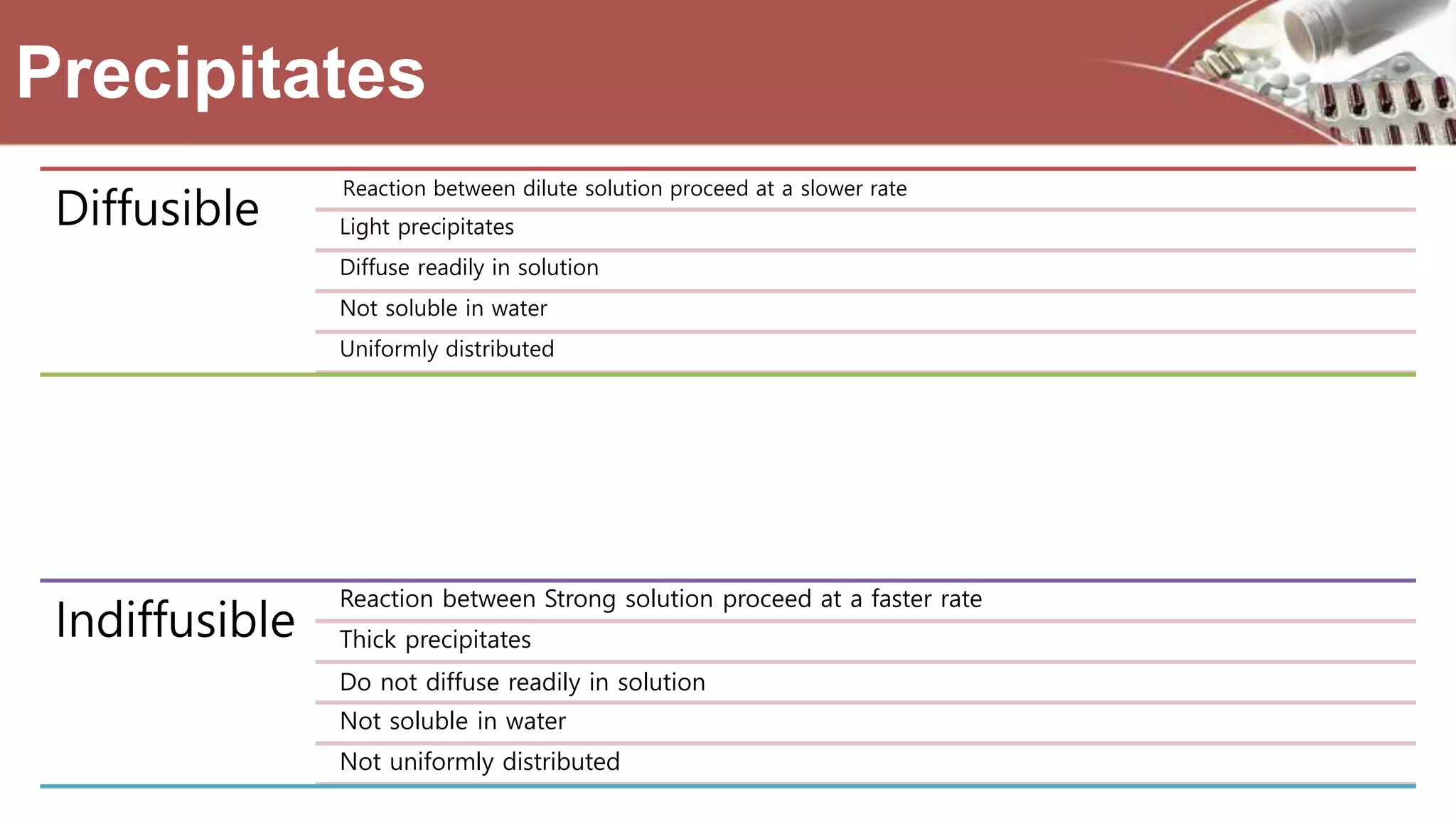 Precipitates

Diffusible

Reaction between dilute solution proceed at a slower rate

Light precipitates

Diffuse readily in solution

Not soluble in water

Uniformly distributed

Indiffusible

Reaction between Strong solution proceed at a faster rate

Thick precipitates

Do not diffuse readily in solution

Not soluble in water

Not uniformly distributed